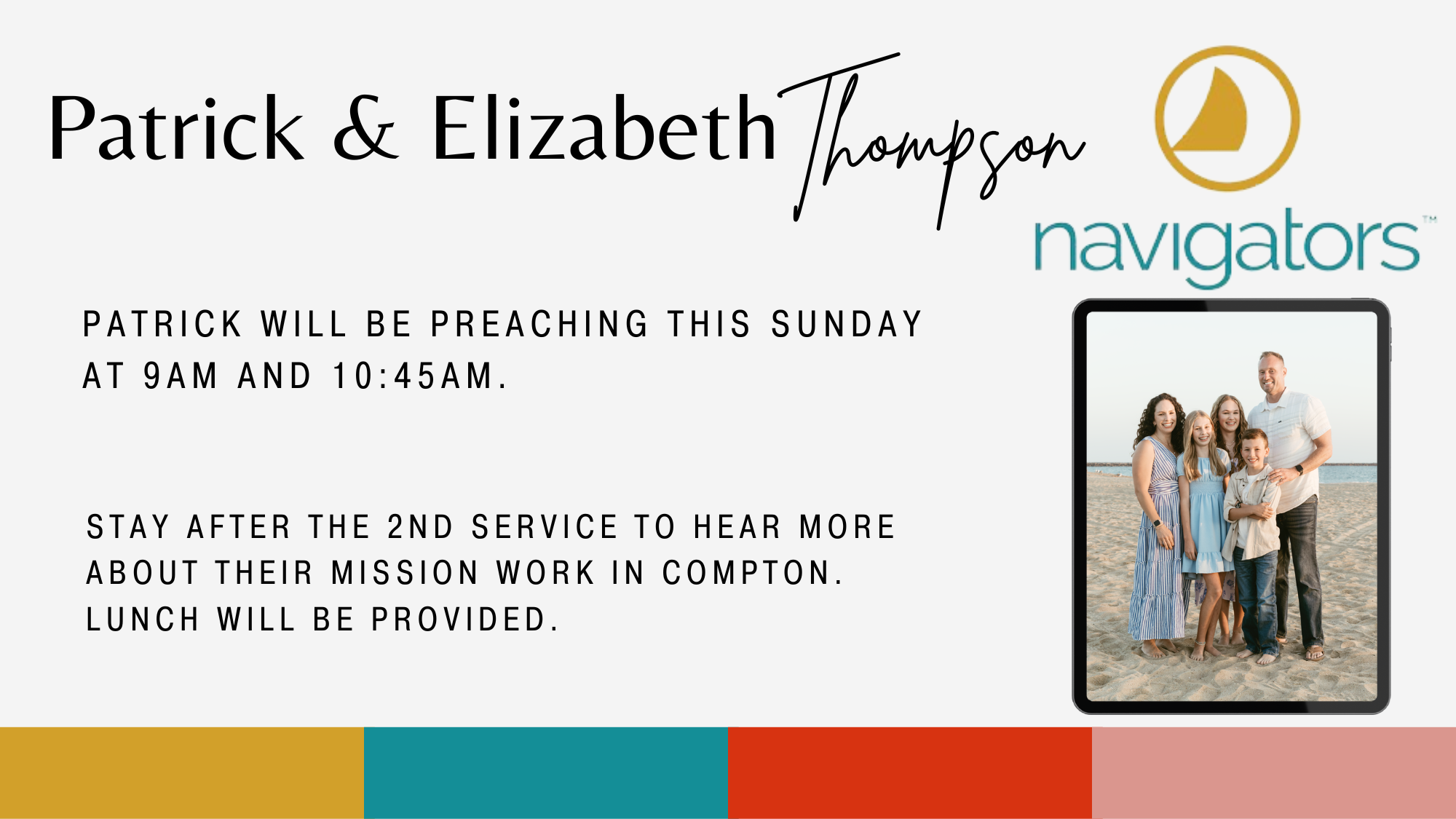 Patrick & Elizabeth Thompson

navigators™

PATRICK WILL BE PREACHING THIS SUNDAY AT 9AM AND 10:45AM.

STAY AFTER THE 2ND SERVICE TO HEAR MORE ABOUT THEIR MISSION WORK IN COMPTON. LUNCH WILL BE PROVIDED.